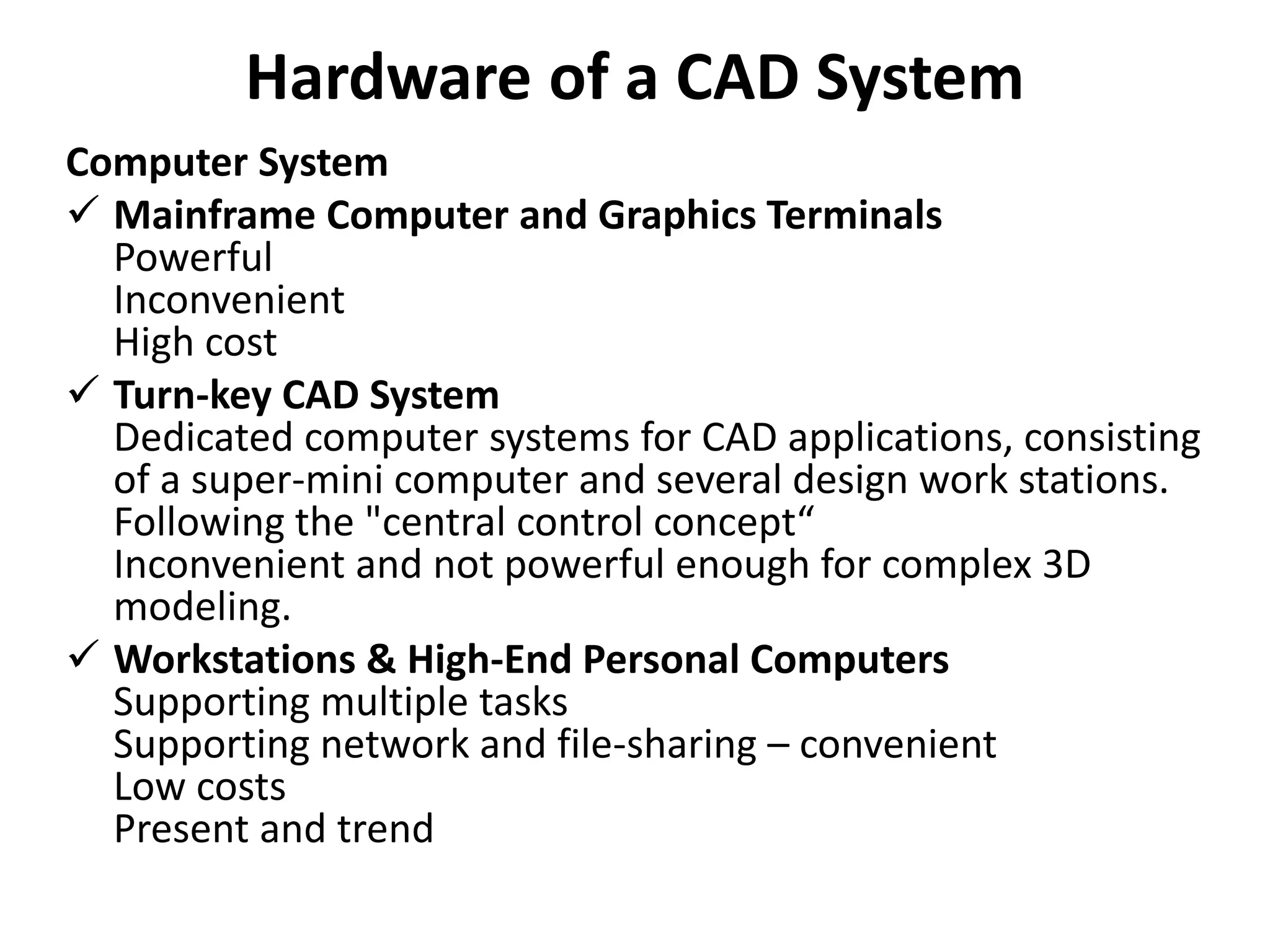 Hardware of a CAD System

Computer System

✓ Mainframe Computer and Graphics Terminals
Powerful
Inconvenient
High cost

✓ Turn-key CAD System
Dedicated computer systems for CAD applications, consisting of a super-mini computer and several design work stations.
Following the "central control concept“
Inconvenient and not powerful enough for complex 3D modeling.

✓ Workstations & High-End Personal Computers
Supporting multiple tasks
Supporting network and file-sharing – convenient
Low costs
Present and trend